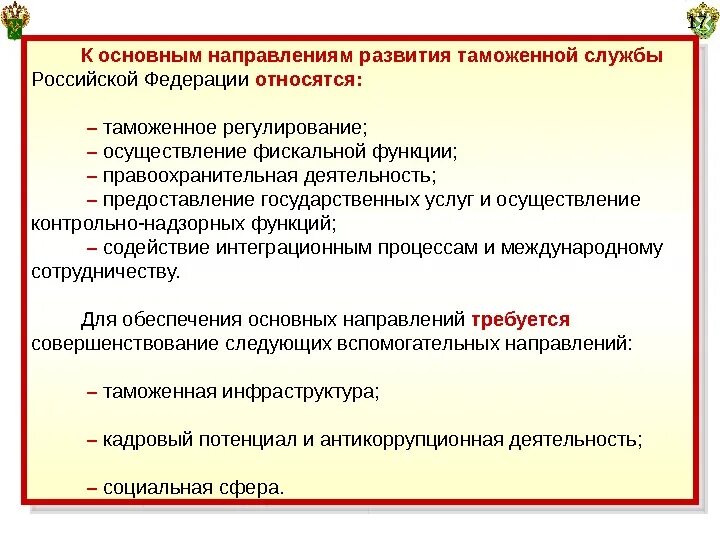 17

К основным направлениям развития таможенной службы Российской Федерации относятся:

– таможенное регулирование;
– осуществление фискальной функции;
– правоохранительная деятельность;
– предоставление государственных услуг и осуществление контрольно-надзорных функций;
– содействие интеграционным процессам и международному сотрудничеству.

Для обеспечения основных направлений требуется совершенствование следующих вспомогательных направлений:

– таможенная инфраструктура;

– кадровый потенциал и антикоррупционная деятельность;

– социальная сфера.